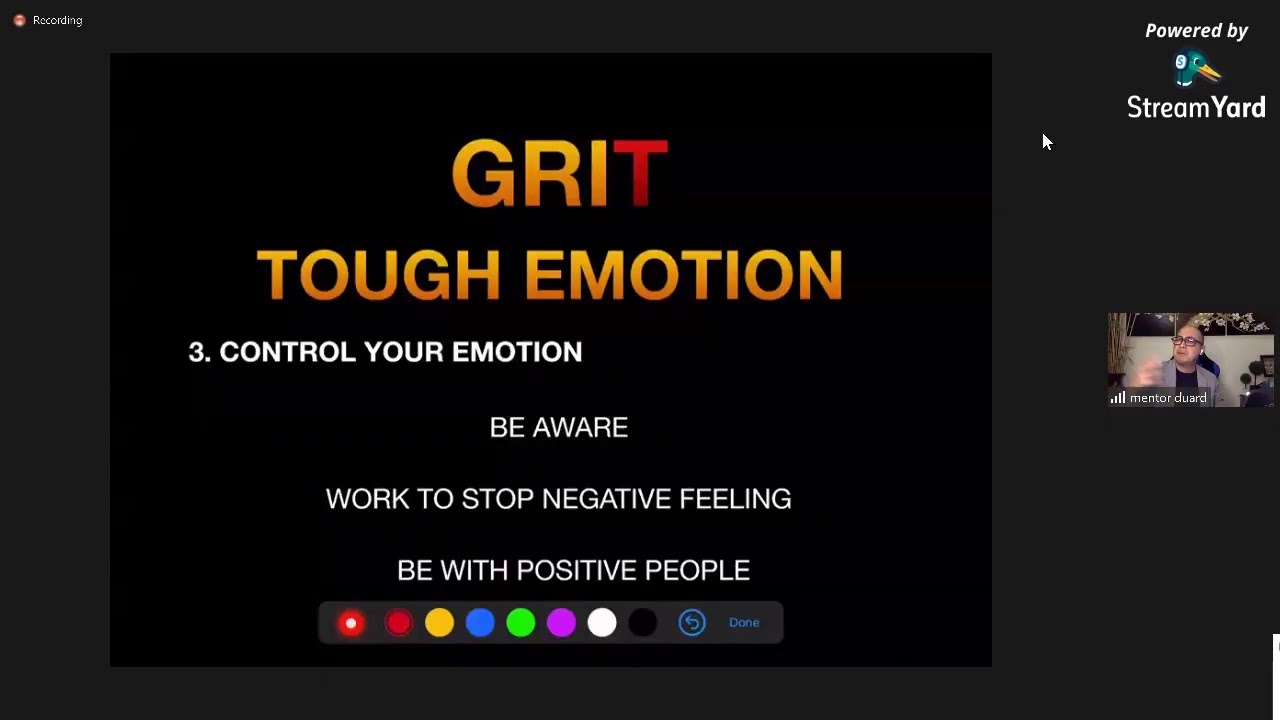 Recording

Powered by
StreamYard

GRIT

TOUGH EMOTION

3. CONTROL YOUR EMOTION

BE AWARE

WORK TO STOP NEGATIVE FEELING

BE WITH POSITIVE PEOPLE

Done

mentor duard